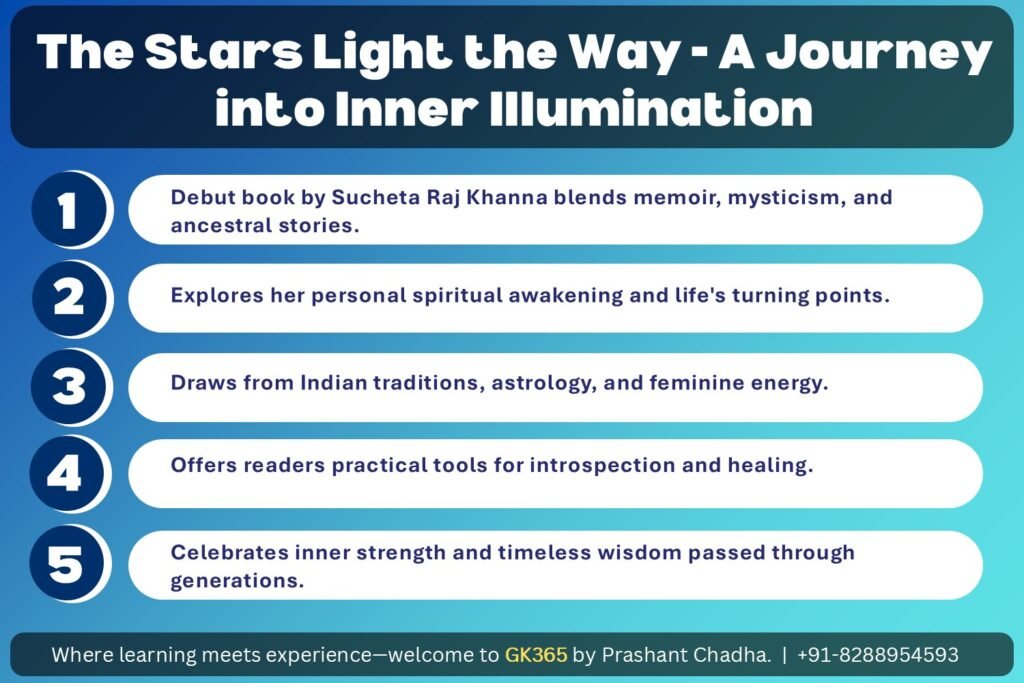 The Stars Light the Way - A Journey into Inner Illumination

1 Debut book by Sucheta Raj Khanna blends memoir, mysticism, and ancestral stories.

2 Explores her personal spiritual awakening and life's turning points.

3 Draws from Indian traditions, astrology, and feminine energy.

4 Offers readers practical tools for introspection and healing.

5 Celebrates inner strength and timeless wisdom passed through generations.

Where learning meets experience—welcome to GK365 by Prashant Chadha. | +91-8288954593